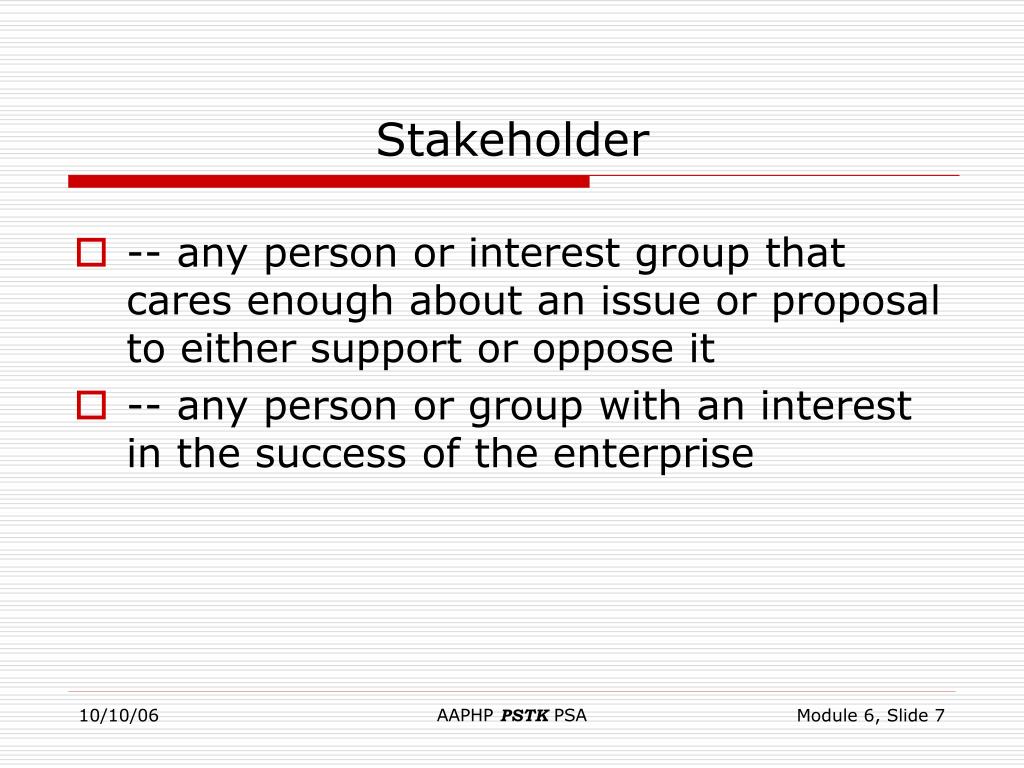 Stakeholder

-- any person or interest group that cares enough about an issue or proposal to either support or oppose it

-- any person or group with an interest in the success of the enterprise

10/10/06

AAPHP PSTK PSA

Module 6, Slide 7